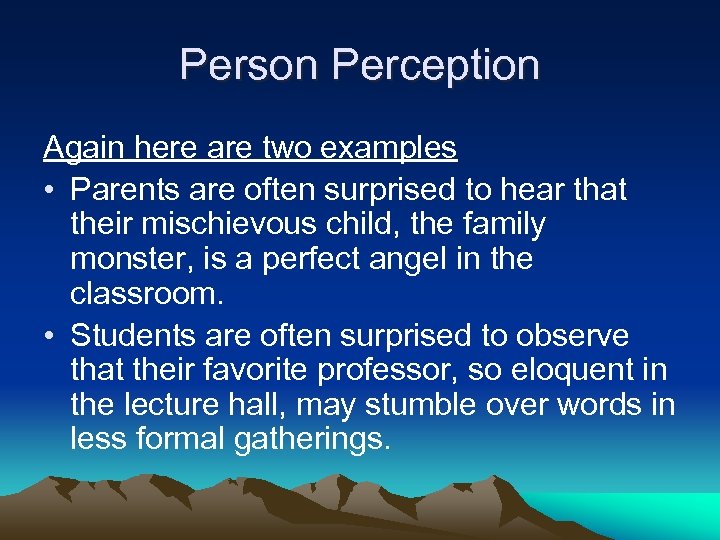 Person Perception

Again here are two examples

• Parents are often surprised to hear that their mischievous child, the family monster, is a perfect angel in the classroom.

• Students are often surprised to observe that their favorite professor, so eloquent in the lecture hall, may stumble over words in less formal gatherings.